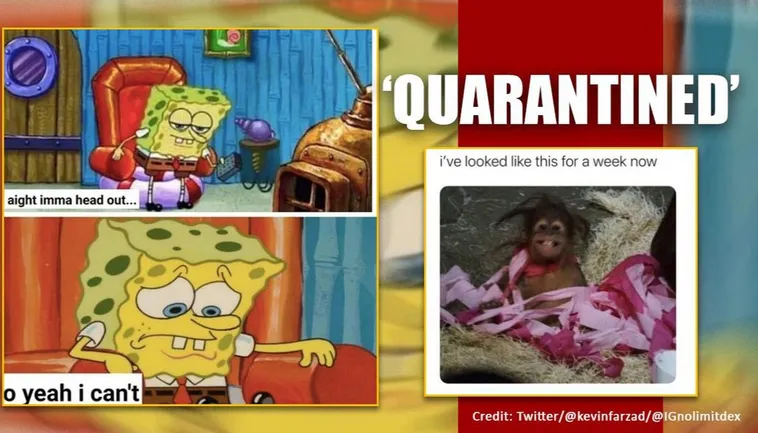 aight imma head out...

o yeah i can't

'QUARANTINED'

i've looked like this for a week now

Credit: Twitter/@kevinfarzad/@IGnolimitdex